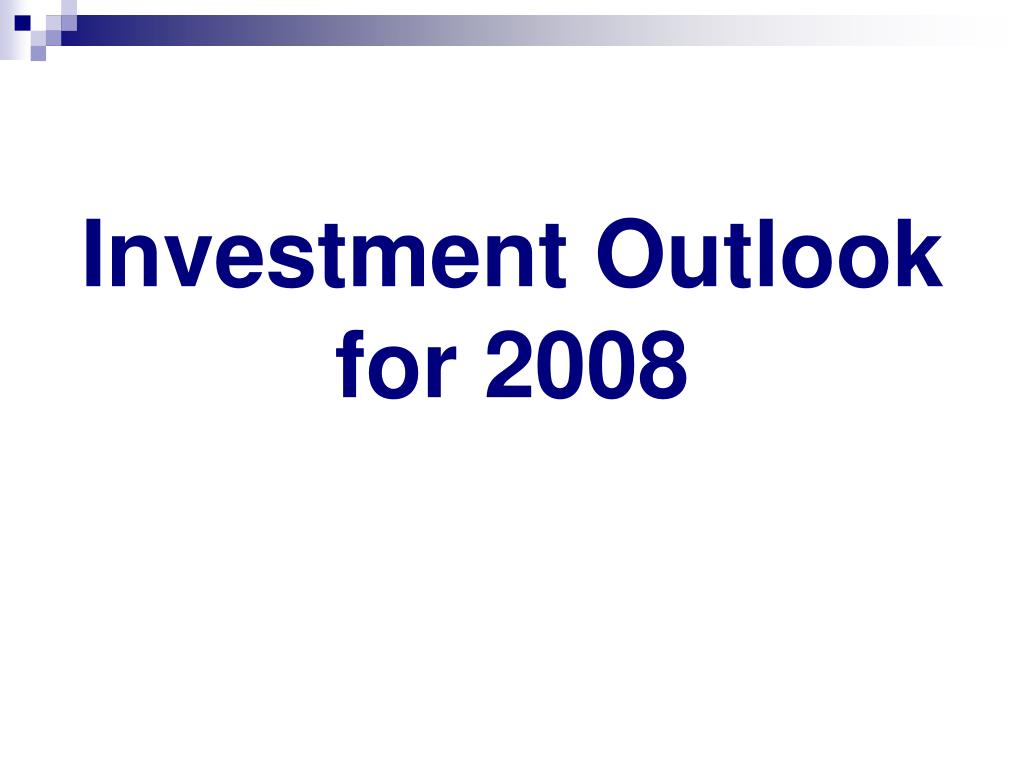 Investment Outlook for 2008